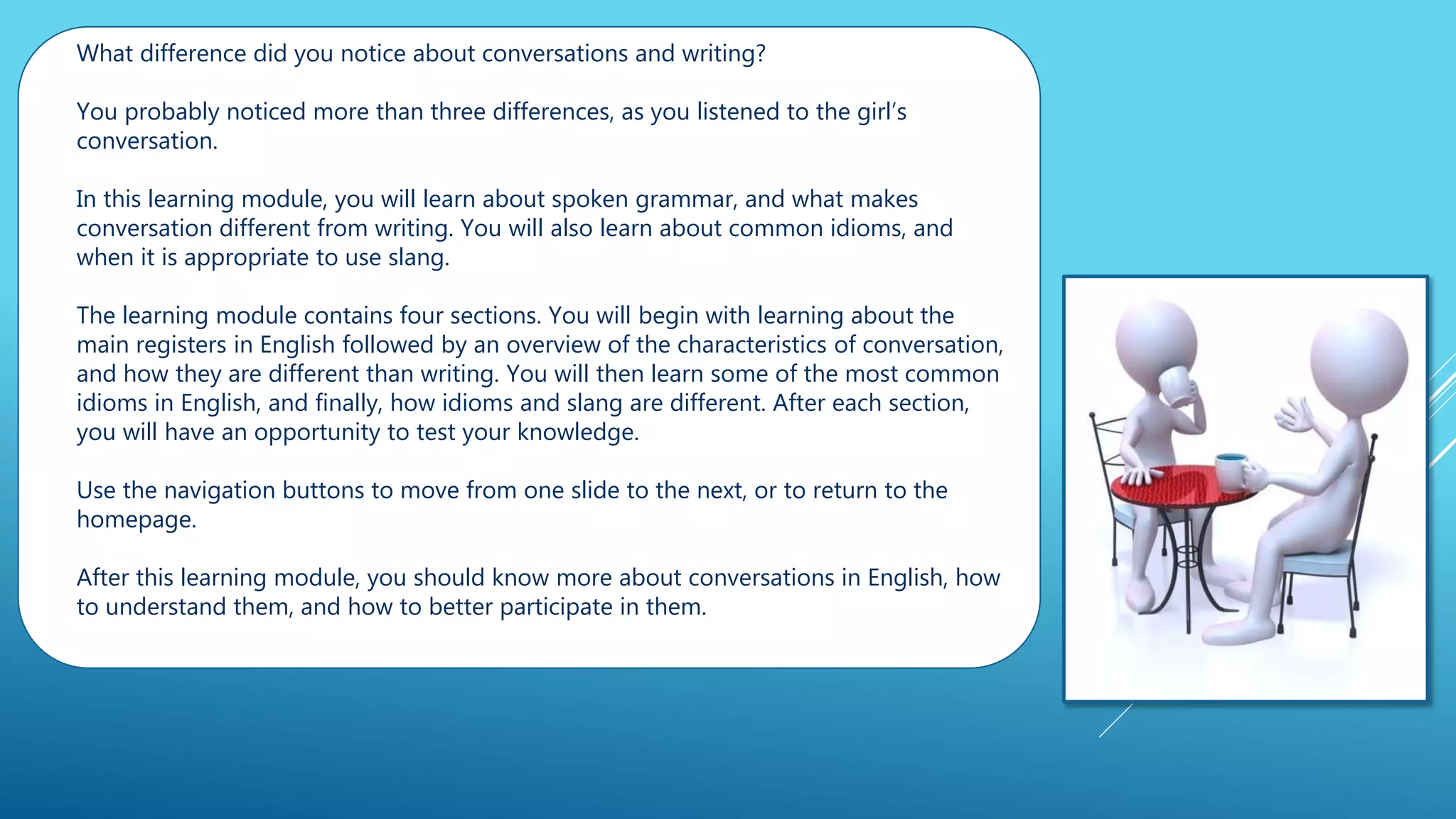 What difference did you notice about conversations and writing?

You probably noticed more than three differences, as you listened to the girl's conversation.

In this learning module, you will learn about spoken grammar, and what makes conversation different from writing. You will also learn about common idioms, and when it is appropriate to use slang.

The learning module contains four sections. You will begin with learning about the main registers in English followed by an overview of the characteristics of conversation, and how they are different than writing. You will then learn some of the most common idioms in English, and finally, how idioms and slang are different. After each section, you will have an opportunity to test your knowledge.

Use the navigation buttons to move from one slide to the next, or to return to the homepage.

After this learning module, you should know more about conversations in English, how to understand them, and how to better participate in them.